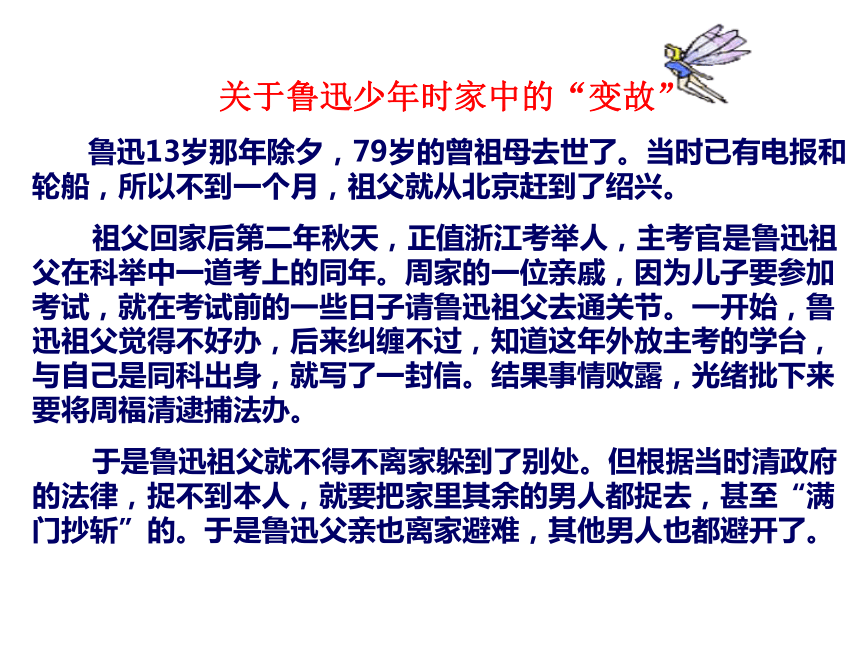 关于鲁迅少年时家中的“变故”

鲁迅13岁那年除夕，79岁的曾祖母去世了。当时已有电报和轮船，所以不到一个月，祖父就从北京赶到了绍兴。

祖父回家后第二年秋天，正值浙江考举人，主考官是鲁迅祖父在科举中一道考上的同年。周家的一位亲戚，因为儿子要参加考试，就在考试前的一些日子请鲁迅祖父去通关节。一开始，鲁迅祖父觉得不好办，后来纠缠不过，知道这年外放主考的学台，与自己是同科出身，就写了一封信。结果事情败露，光绪批下来要将周福清逮捕法办。

于是鲁迅祖父就不得不离家躲到了别处。但根据当时清政府的法律，捉不到本人，就要把家里其余的男人都捉去，甚至“满门抄斩”的。于是鲁迅父亲也离家避难，其他男人也都避开了。